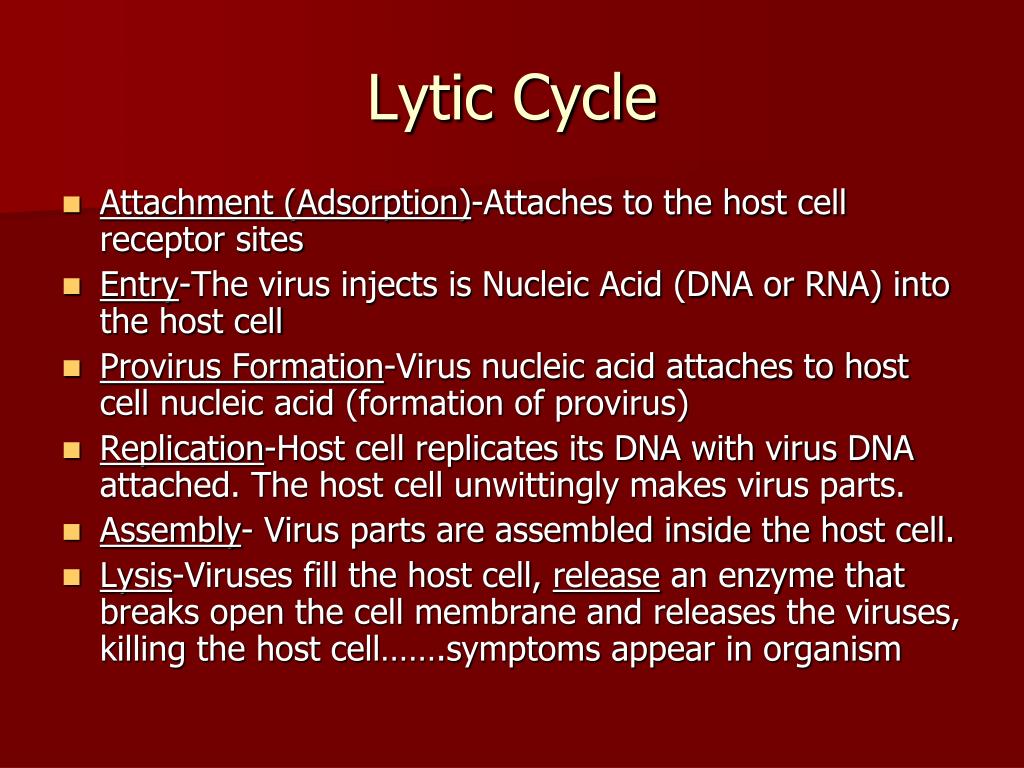 Lytic Cycle

- Attachment (Adsorption)-Attaches to the host cell receptor sites
- Entry-The virus injects is Nucleic Acid (DNA or RNA) into the host cell
- Provirus Formation-Virus nucleic acid attaches to host cell nucleic acid (formation of provirus)
- Replication-Host cell replicates its DNA with virus DNA attached. The host cell unwittingly makes virus parts.
- Assembly- Virus parts are assembled inside the host cell.
- Lysis-Viruses fill the host cell, release an enzyme that breaks open the cell membrane and releases the viruses, killing the host cell…….symptoms appear in organism